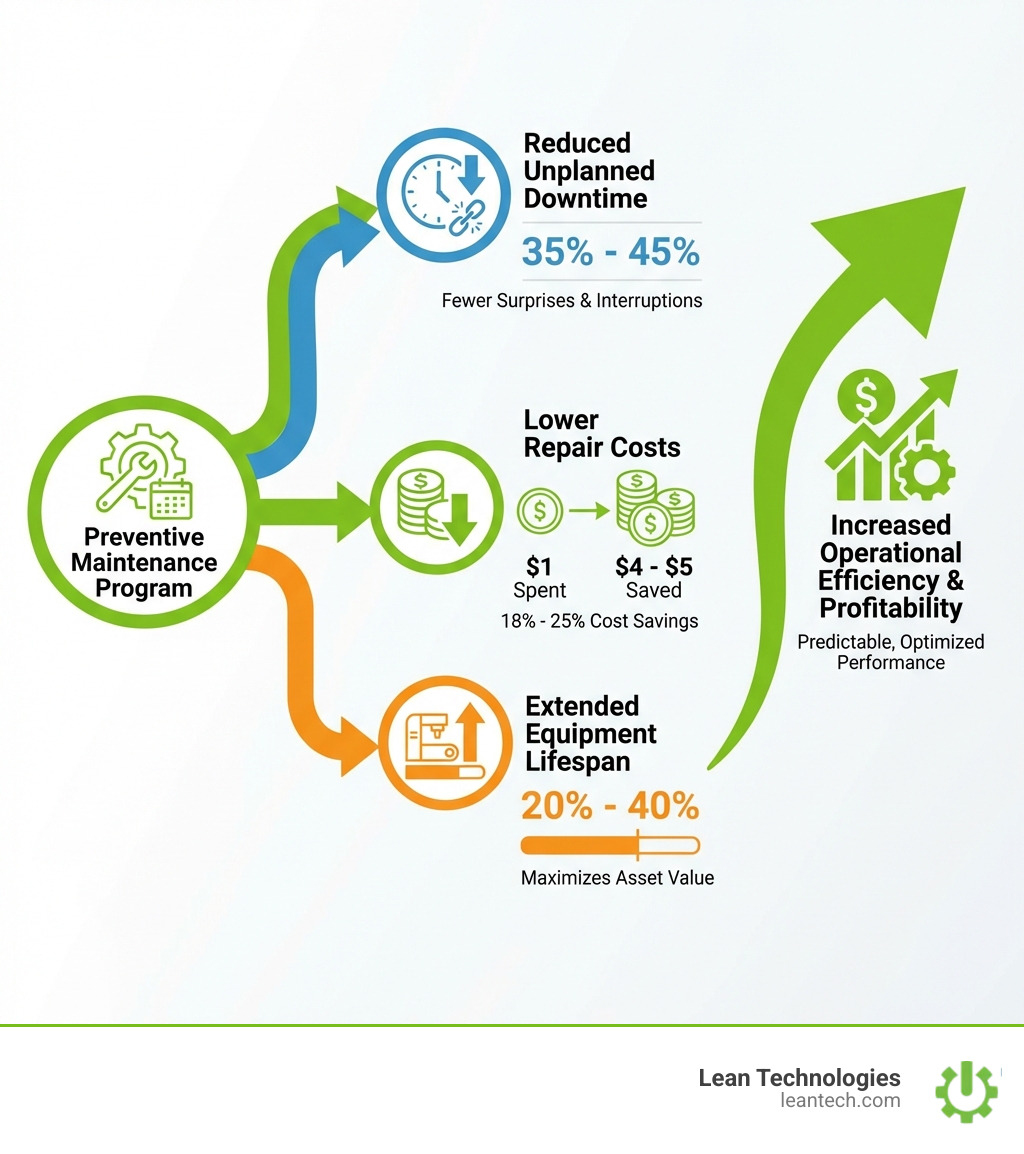 Preventive Maintenance Program

Reduced Unplanned Downtime

35% - 45%

Fewer Surprises & Interruptions

Lower Repair Costs

$1 Spent

$4 - $5 Saved

18% - 25% Cost Savings

Extended Equipment Lifespan

20% - 40%

Maximizes Asset Value

Increased Operational Efficiency & Profitability

Predictable, Optimized Performance

Lean Technologies
leantech.com